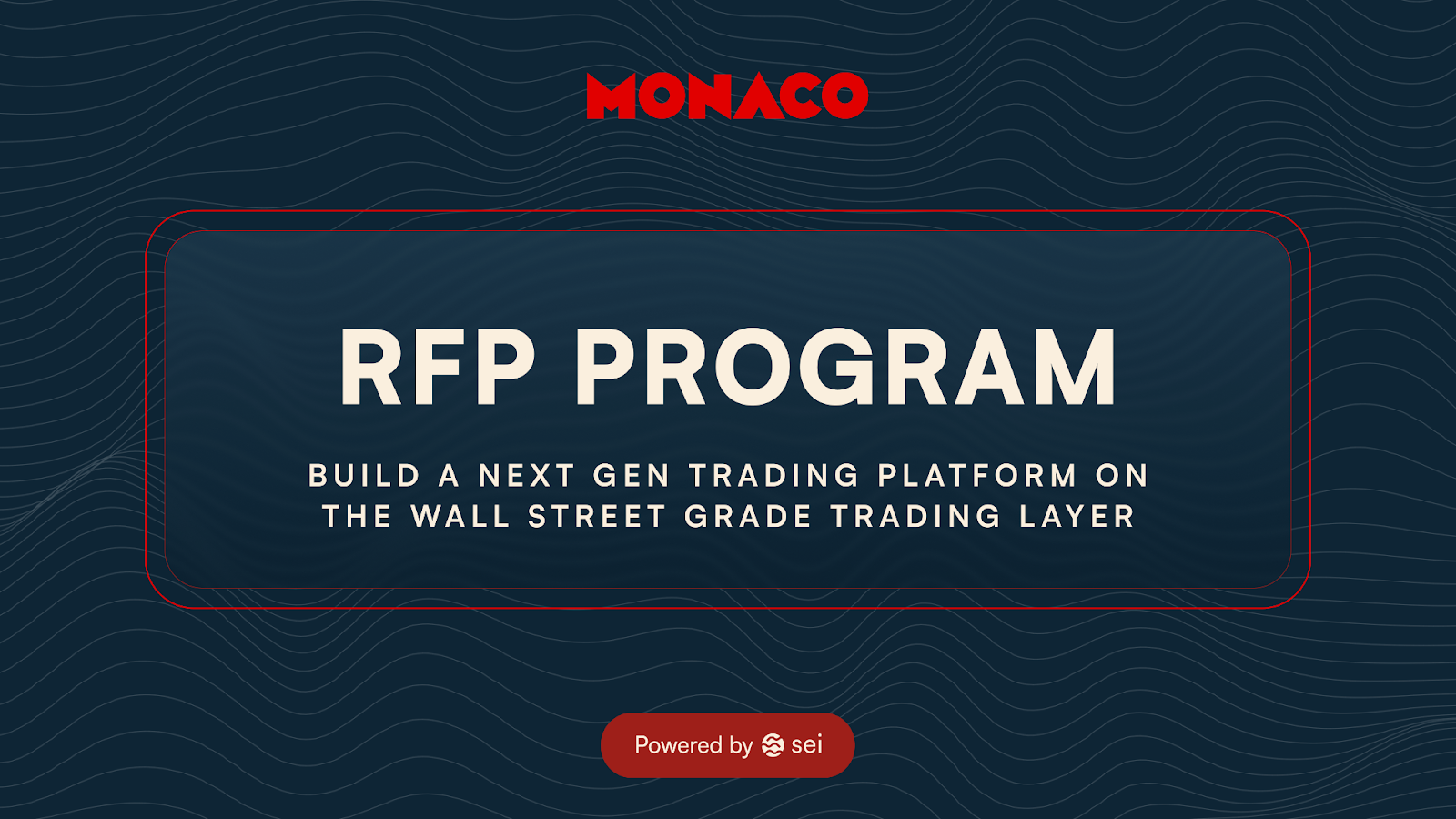 MONACO

RFP PROGRAM

BUILD A NEXT GEN TRADING PLATFORM ON THE WALL STREET GRADE TRADING LAYER

Powered by sei